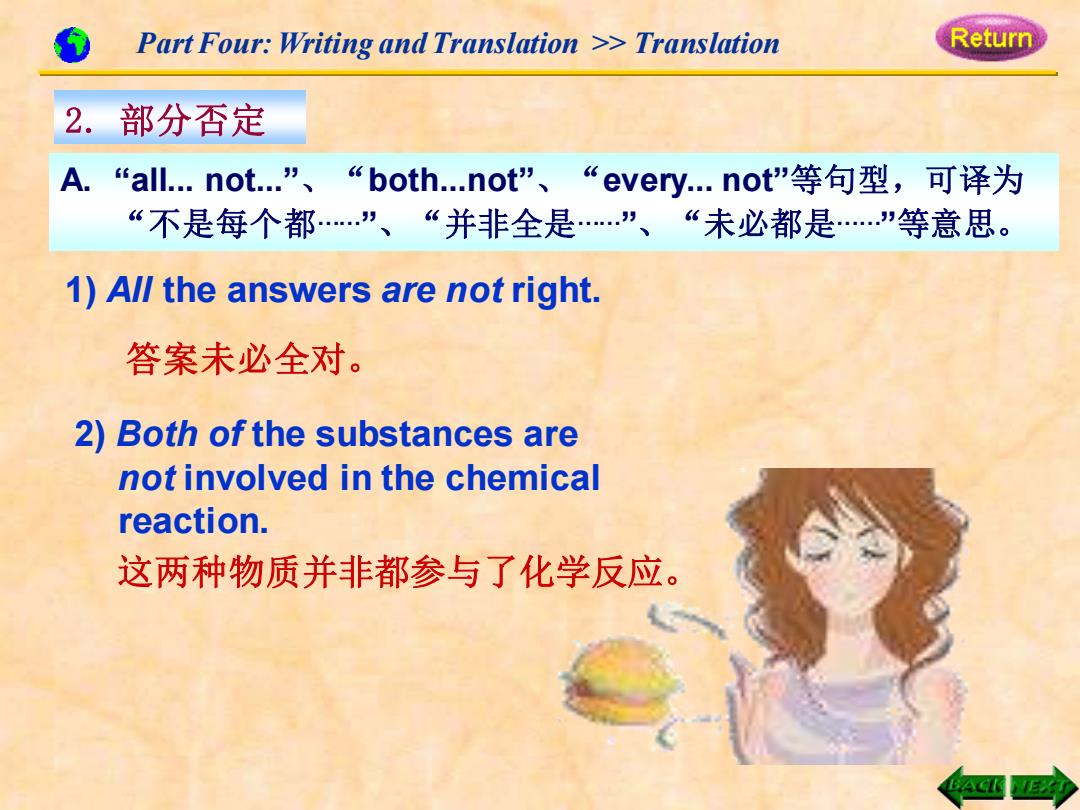 Part Four: Writing and Translation >> Translation

Return

2. 部分否定

A. “all... not...”、“both...not”、“every... not”等句型，可译为“不是每个都……”、“并非全是……”、“未必都是……”等意思。

1) All the answers are not right.

答案未必全对。

2) Both of the substances are not involved in the chemical reaction.

这两种物质并非都参与了化学反应。

BACK NEXT